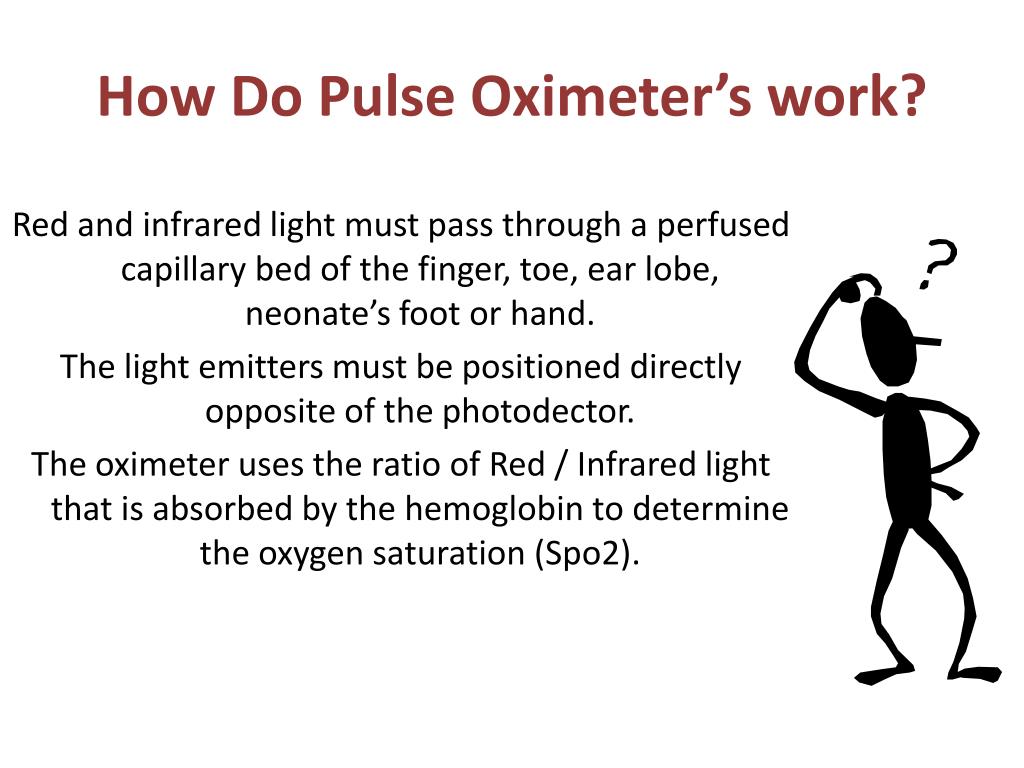 How Do Pulse Oximeter's work?

Red and infrared light must pass through a perfused capillary bed of the finger, toe, ear lobe, neonate's foot or hand.

The light emitters must be positioned directly opposite of the photodector.

The oximeter uses the ratio of Red / Infrared light that is absorbed by the hemoglobin to determine the oxygen saturation (Spo2).

?